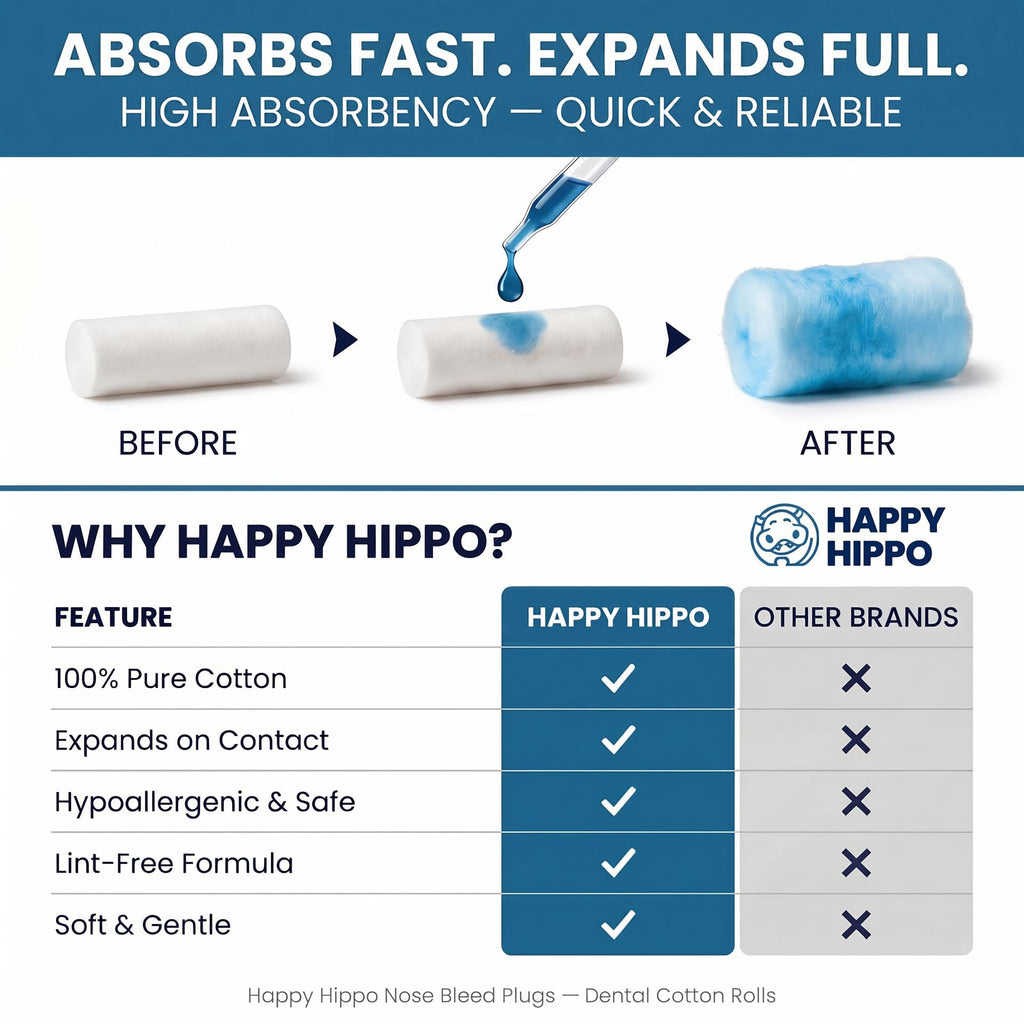 ABSORBS FAST. EXPANDS FULL.
HIGH ABSORBENCY — QUICK & RELIABLE

BEFORE

AFTER

WHY HAPPY HIPPO?

HAPPY HIPPO

| FEATURE | HAPPY HIPPO | OTHER BRANDS |
|---|---|---|
| 100% Pure Cotton | ✓ | ✕ |
| Expands on Contact | ✓ | ✕ |
| Hypoallergenic & Safe | ✓ | ✕ |
| Lint-Free Formula | ✓ | ✕ |
| Soft & Gentle | ✓ | ✕ |

Happy Hippo Nose Bleed Plugs — Dental Cotton Rolls